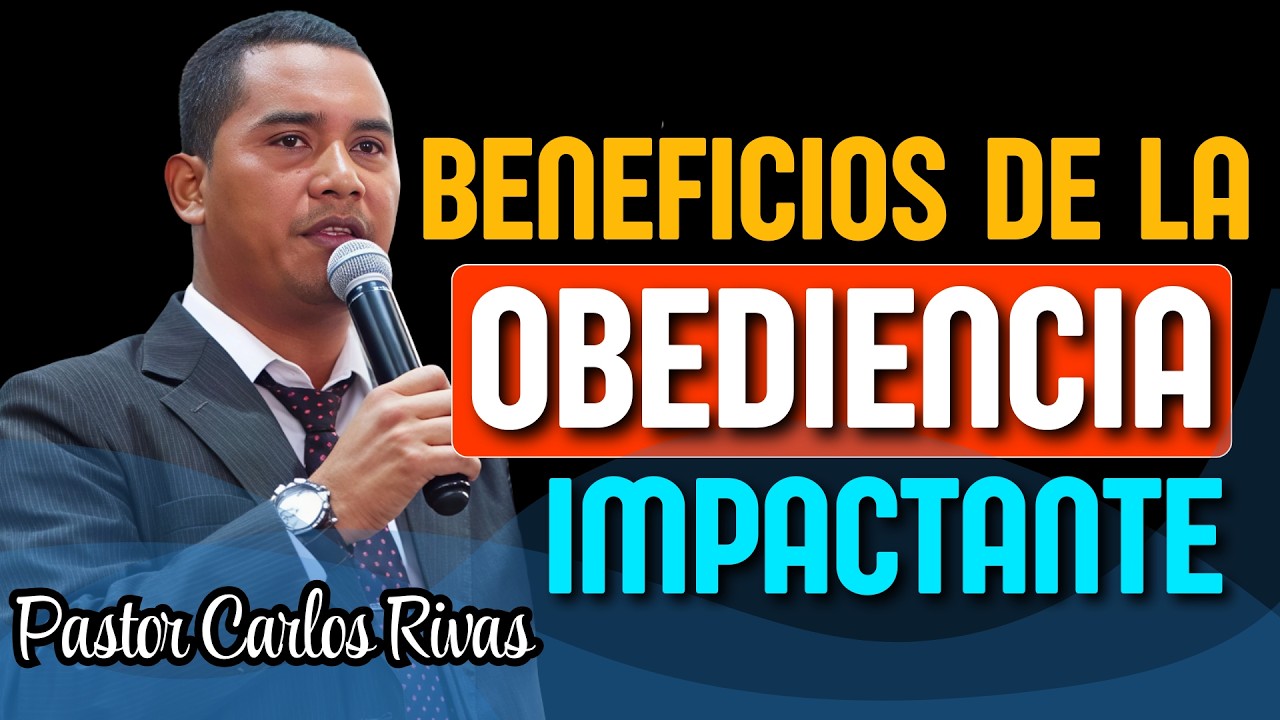 BENEFICIOS DE LA
OBEDIENCIA
IMPACTANTE

Pastor Carlos Rivas